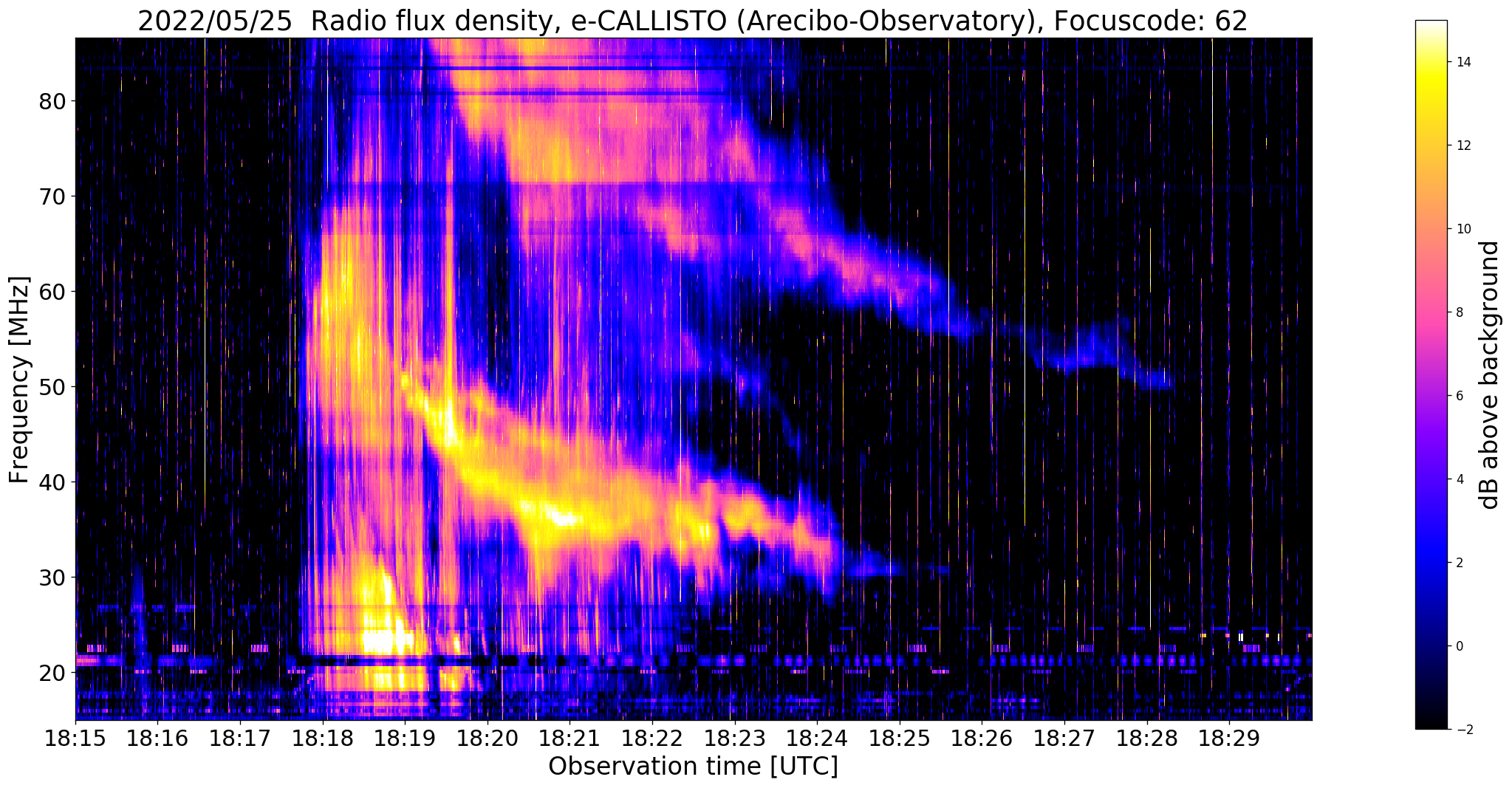 2022/05/25 Radio flux density, e-CALLISTO (Arecibo-Observatory), Focuscode: 62

Frequency [MHz]

80
70
60
50
40
30
20

18:15 18:16 18:17 18:18 18:19 18:20 18:21 18:22 18:23 18:24 18:25 18:26 18:27 18:28 18:29

Observation time [UTC]

14
12
10
8
6
4
2
0
−2

dB above background